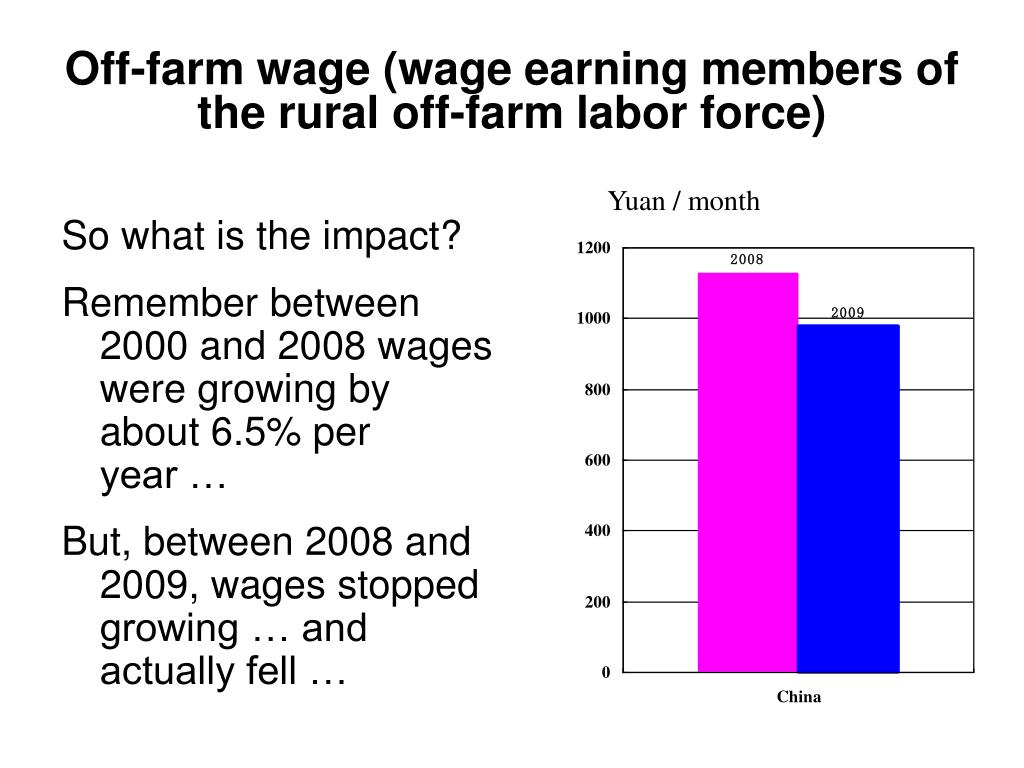 Off-farm wage (wage earning members of the rural off-farm labor force)

So what is the impact?

Remember between 2000 and 2008 wages were growing by about 6.5% per year …

But, between 2008 and 2009, wages stopped growing … and actually fell …

Yuan / month

1200
1000
800
600
400
200
0

2008
2009

China